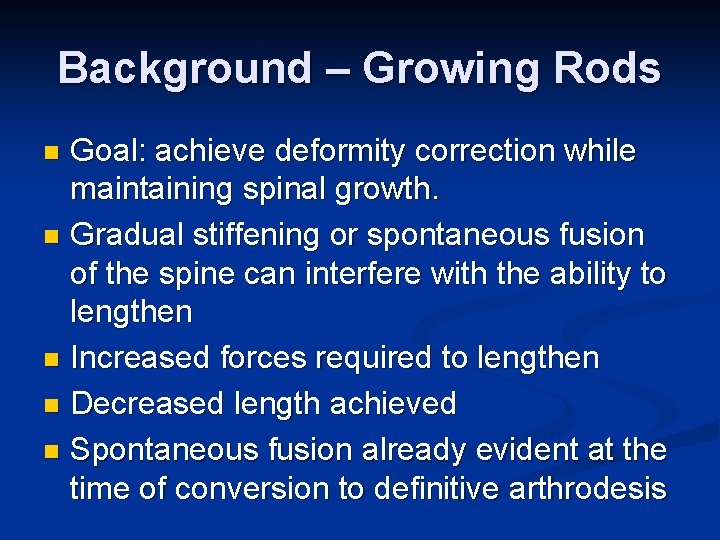 Background – Growing Rods

- Goal: achieve deformity correction while maintaining spinal growth.
- Gradual stiffening or spontaneous fusion of the spine can interfere with the ability to lengthen
- Increased forces required to lengthen
- Decreased length achieved
- Spontaneous fusion already evident at the time of conversion to definitive arthrodesis